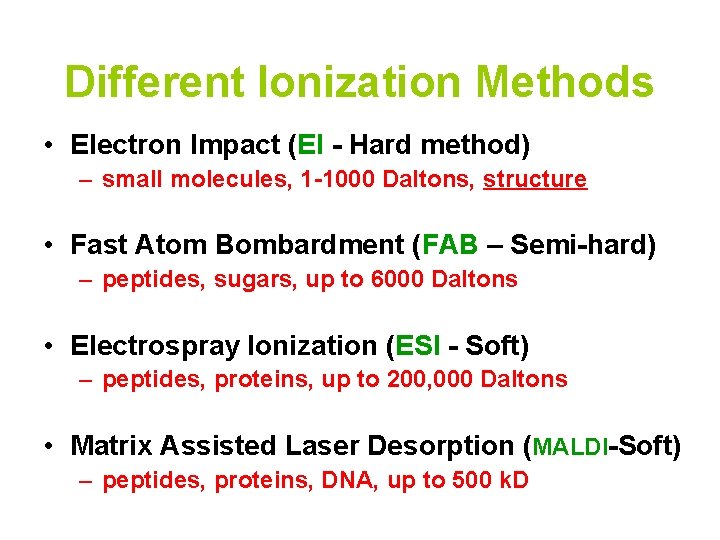 Different Ionization Methods

• Electron Impact (EI - Hard method)
– small molecules, 1-1000 Daltons, structure

• Fast Atom Bombardment (FAB – Semi-hard)
– peptides, sugars, up to 6000 Daltons

• Electrospray Ionization (ESI - Soft)
– peptides, proteins, up to 200,000 Daltons

• Matrix Assisted Laser Desorption (MALDI-Soft)
– peptides, proteins, DNA, up to 500 kD